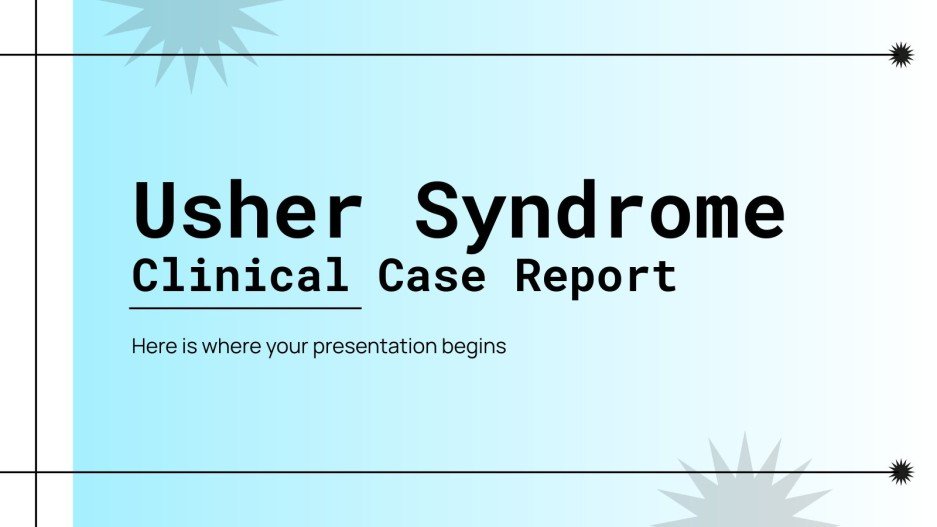 Usher Syndrome
Clinical Case Report

Here is where your presentation begins